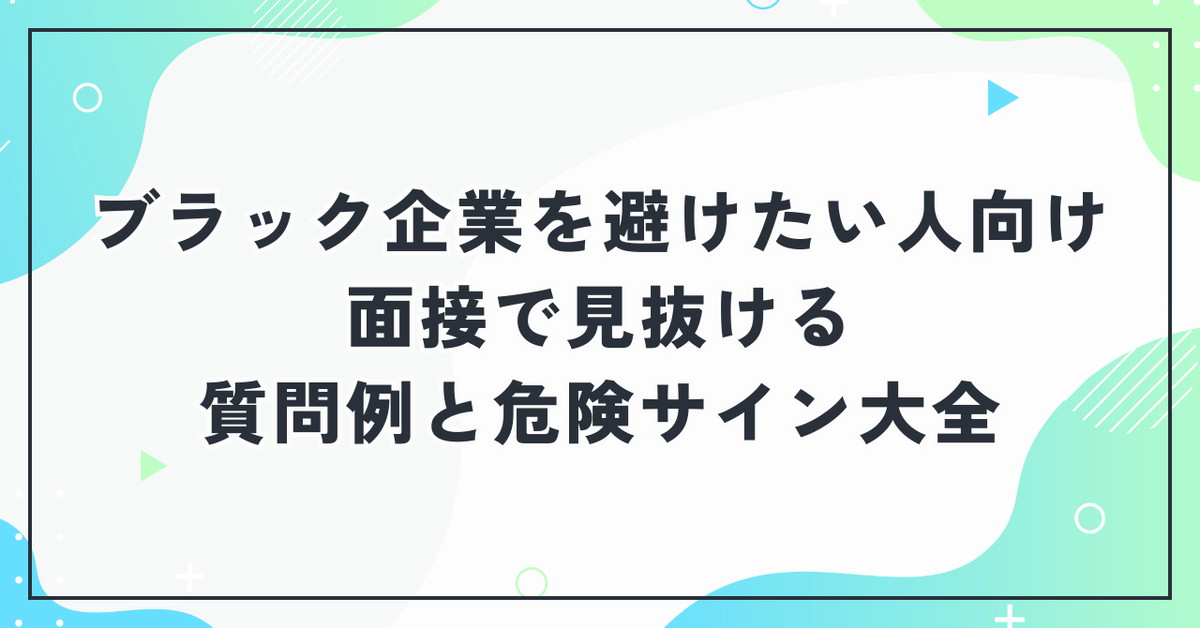 ブラック企業を避けたい人向け
面接で見抜ける
質問例と危険サイン大全